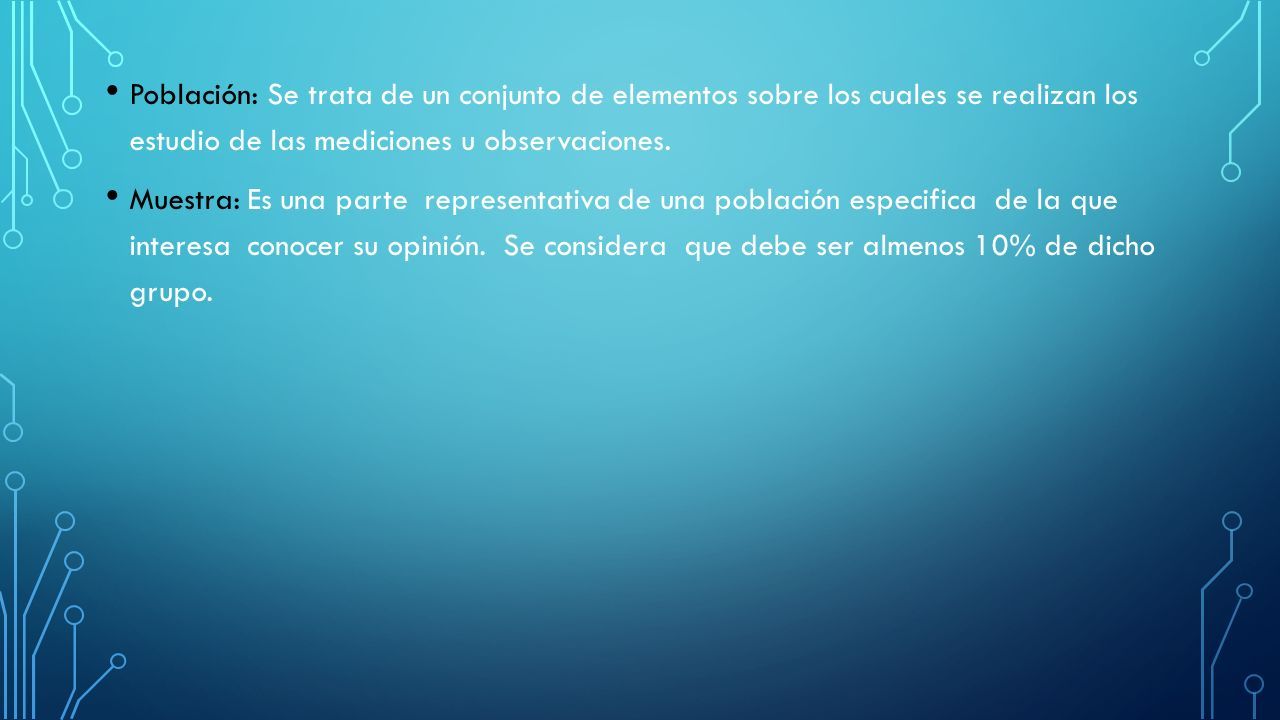 • Población: Se trata de un conjunto de elementos sobre los cuales se realizan los estudio de las mediciones u observaciones.

• Muestra: Es una parte representativa de una población especifica de la que interesa conocer su opinión. Se considera que debe ser almenos 10% de dicho grupo.